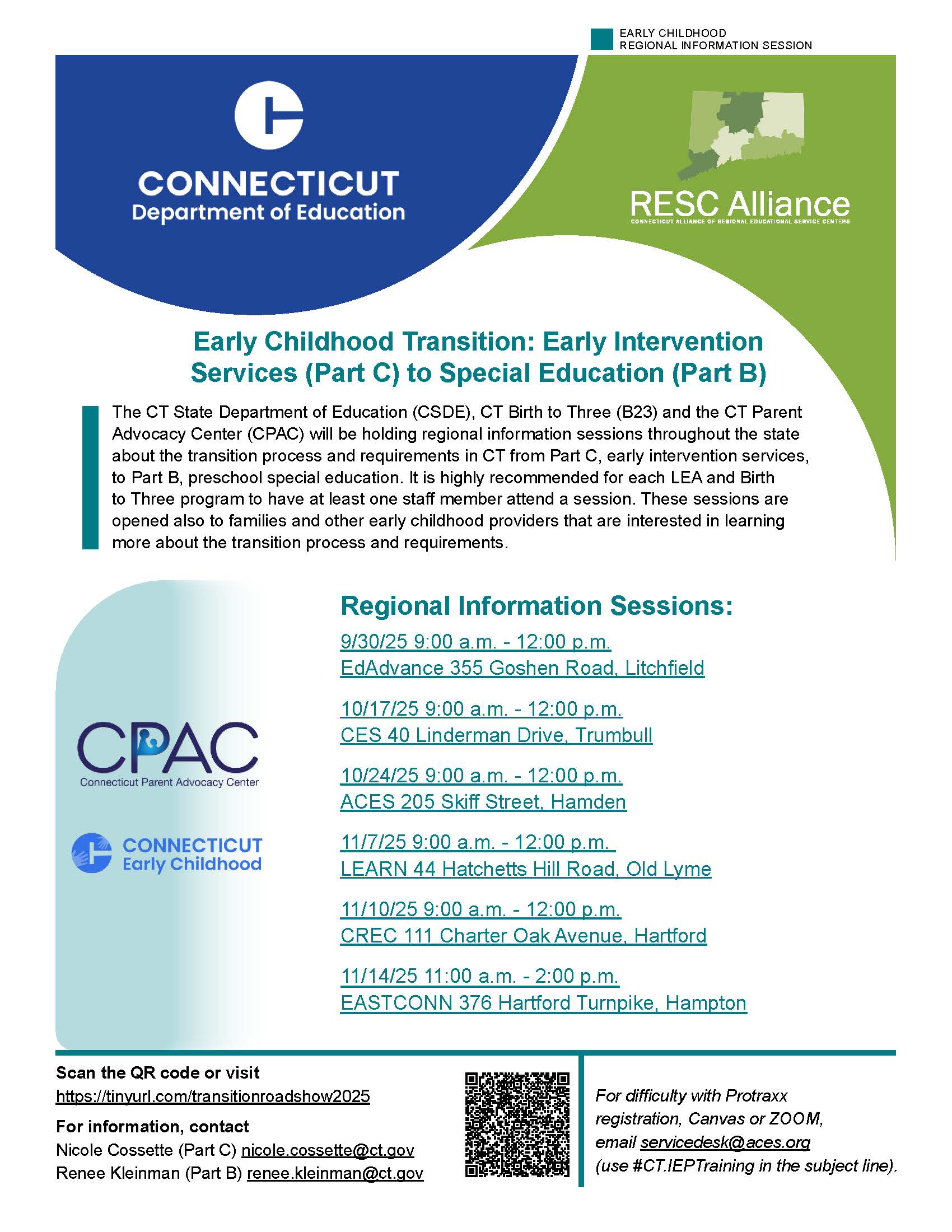 EARLY CHILDHOOD
REGIONAL INFORMATION SESSION

CONNECTICUT
Department of Education

RESC Alliance
CONNECTICUT ALLIANCE OF REGIONAL EDUCATIONAL SERVICE CENTERS

Early Childhood Transition: Early Intervention Services (Part C) to Special Education (Part B)

The CT State Department of Education (CSDE), CT Birth to Three (B23) and the CT Parent Advocacy Center (CPAC) will be holding regional information sessions throughout the state about the transition process and requirements in CT from Part C, early intervention services, to Part B, preschool special education. It is highly recommended for each LEA and Birth to Three program to have at least one staff member attend a session. These sessions are opened also to families and other early childhood providers that are interested in learning more about the transition process and requirements.

CPAC
Connecticut Parent Advocacy Center

CONNECTICUT
Early Childhood

Regional Information Sessions:

9/30/25 9:00 a.m. - 12:00 p.m.
EdAdvance 355 Goshen Road, Litchfield

10/17/25 9:00 a.m. - 12:00 p.m.
CES 40 Linderman Drive, Trumbull

10/24/25 9:00 a.m. - 12:00 p.m.
ACES 205 Skiff Street, Hamden

11/7/25 9:00 a.m. - 12:00 p.m.
LEARN 44 Hatchetts Hill Road, Old Lyme

11/10/25 9:00 a.m. - 12:00 p.m.
CREC 111 Charter Oak Avenue, Hartford

11/14/25 11:00 a.m. - 2:00 p.m.
EASTCONN 376 Hartford Turnpike, Hampton

Scan the QR code or visit
https://tinyurl.com/transitionroadshow2025

For information, contact
Nicole Cossette (Part C) nicole.cossette@ct.gov
Renee Kleinman (Part B) renee.kleinman@ct.gov

For difficulty with Protraxx registration, Canvas or ZOOM, email servicedesk@aces.org (use #CT.IEPTraining in the subject line).